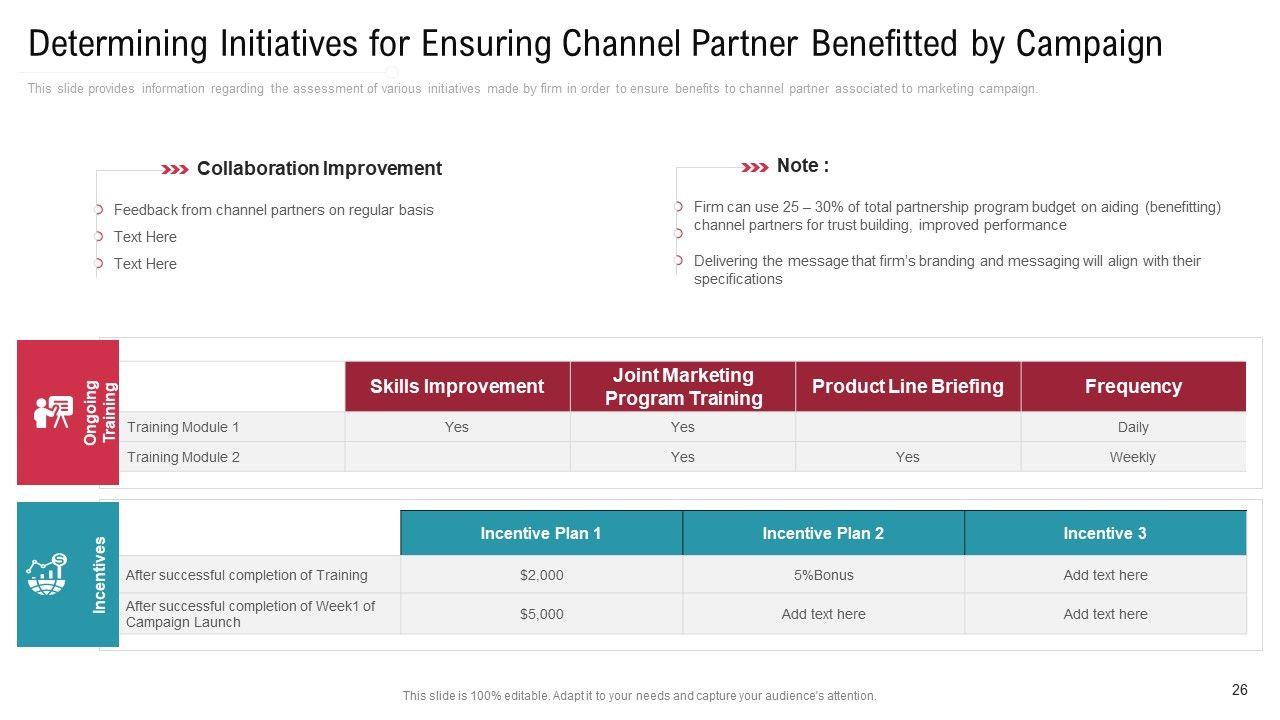 Determining Initiatives for Ensuring Channel Partner Benefitted by Campaign

This slide provides information regarding the assessment of various initiatives made by firm in order to ensure benefits to channel partner associated to marketing campaign.

Collaboration Improvement

Feedback from channel partners on regular basis
Text Here
Text Here

Note :

Firm can use 25 – 30% of total partnership program budget on aiding (benefitting) channel partners for trust building, improved performance

Delivering the message that firm's branding and messaging will align with their specifications

Ongoing Training

| | Skills Improvement | Joint Marketing Program Training | Product Line Briefing | Frequency |
|---|---|---|---|---|
| Training Module 1 | Yes | Yes | | Daily |
| Training Module 2 | | Yes | Yes | Weekly |

Incentives

| | Incentive Plan 1 | Incentive Plan 2 | Incentive 3 |
|---|---|---|---|
| After successful completion of Training | $2,000 | 5%Bonus | Add text here |
| After successful completion of Week1 of Campaign Launch | $5,000 | Add text here | Add text here |

This slide is 100% editable. Adapt it to your needs and capture your audience's attention.

26